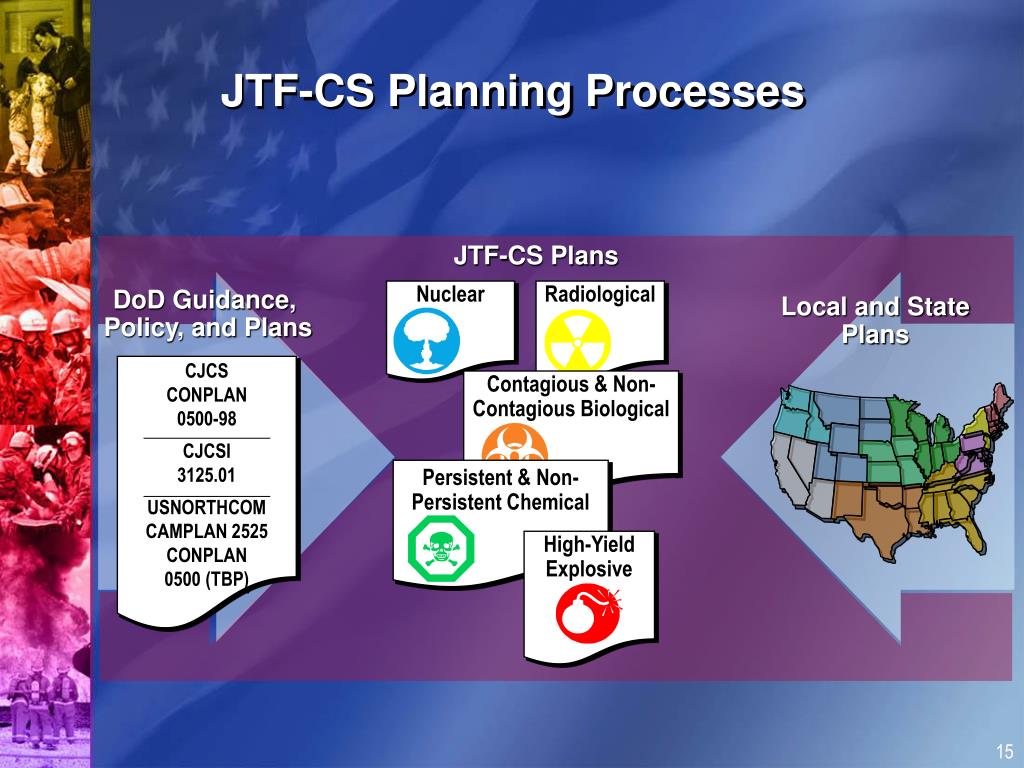 JTF-CS Planning Processes

JTF-CS Plans

DoD Guidance, Policy, and Plans

CJCS CONPLAN 0500-98

CJCSI 3125.01

USNORTHCOM CAMPLAN 2525 CONPLAN 0500 (TBP)

Nuclear

Radiological

Contagious & Non-Contagious Biological

Persistent & Non-Persistent Chemical

High-Yield Explosive

Local and State Plans

15